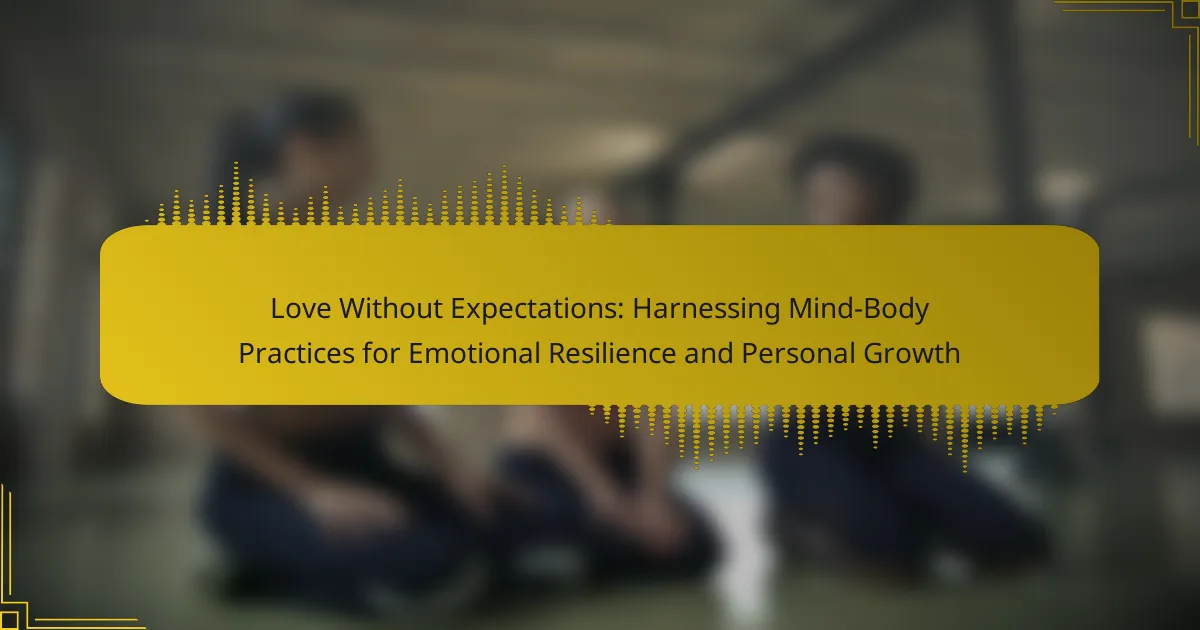 Love Without Expectations: Harnessing Mind-Body Practices for Emotional Resilience and Personal Growth